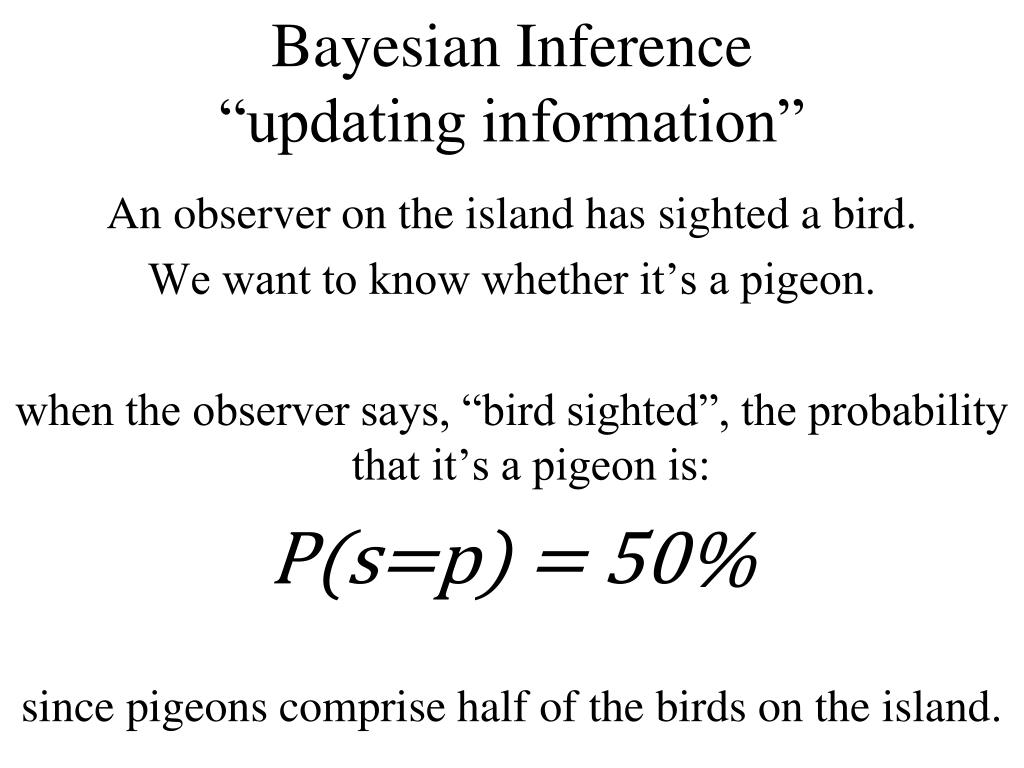 Bayesian Inference
“updating information”

An observer on the island has sighted a bird.

We want to know whether it’s a pigeon.

when the observer says, “bird sighted”, the probability that it’s a pigeon is:

$P(s=p) = 50\%$

since pigeons comprise half of the birds on the island.